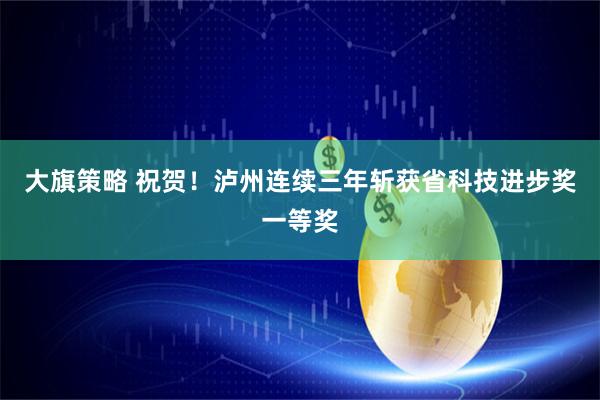 大旗策略 祝贺！泸州连续三年斩获省科技进步奖一等奖

$

$